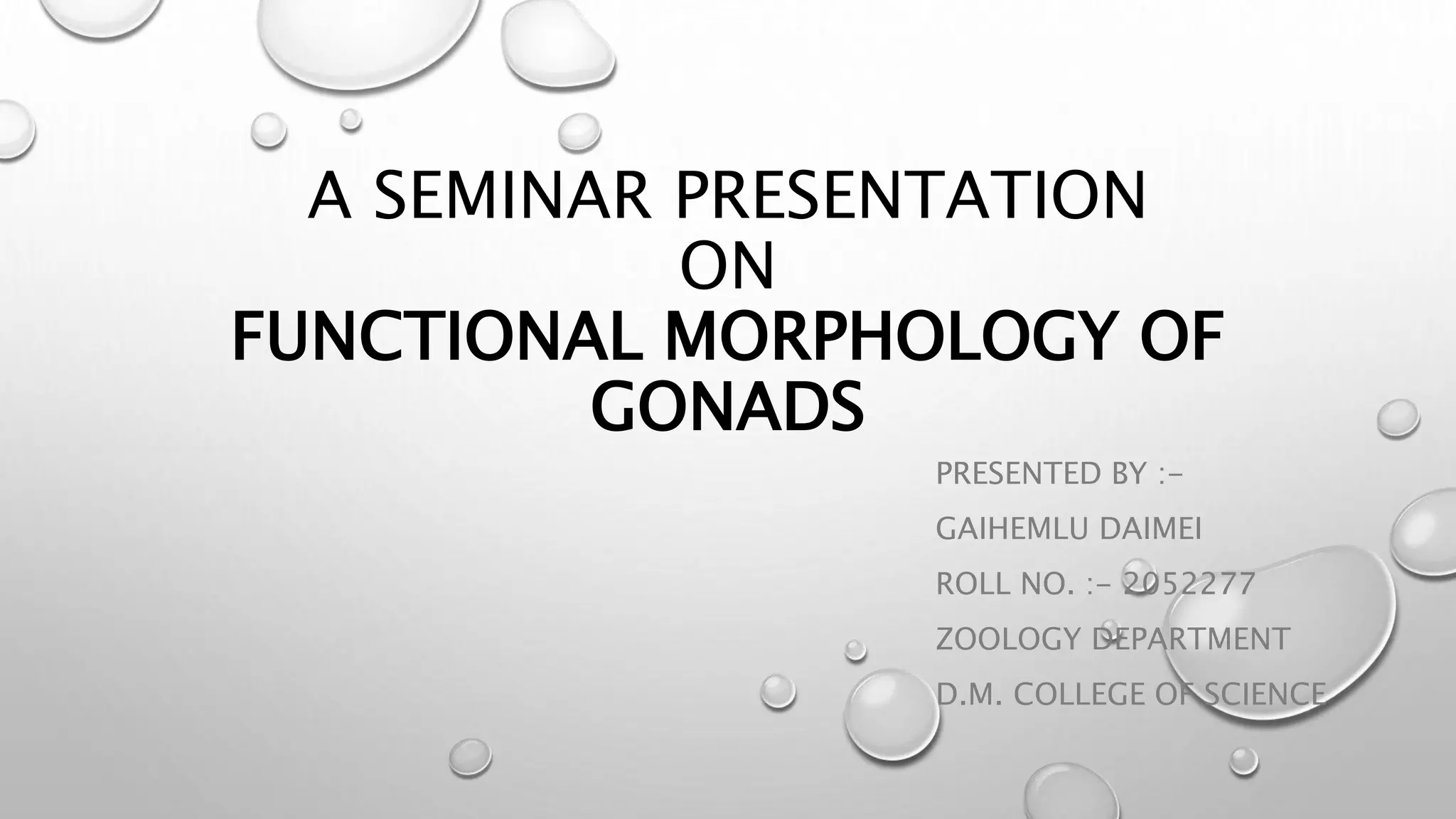 A SEMINAR PRESENTATION
ON
FUNCTIONAL MORPHOLOGY OF GONADS

PRESENTED BY :-
GAIHEMLU DAIMEI
ROLL NO. :- 2052277
ZOOLOGY DEPARTMENT
D.M. COLLEGE OF SCIENCE